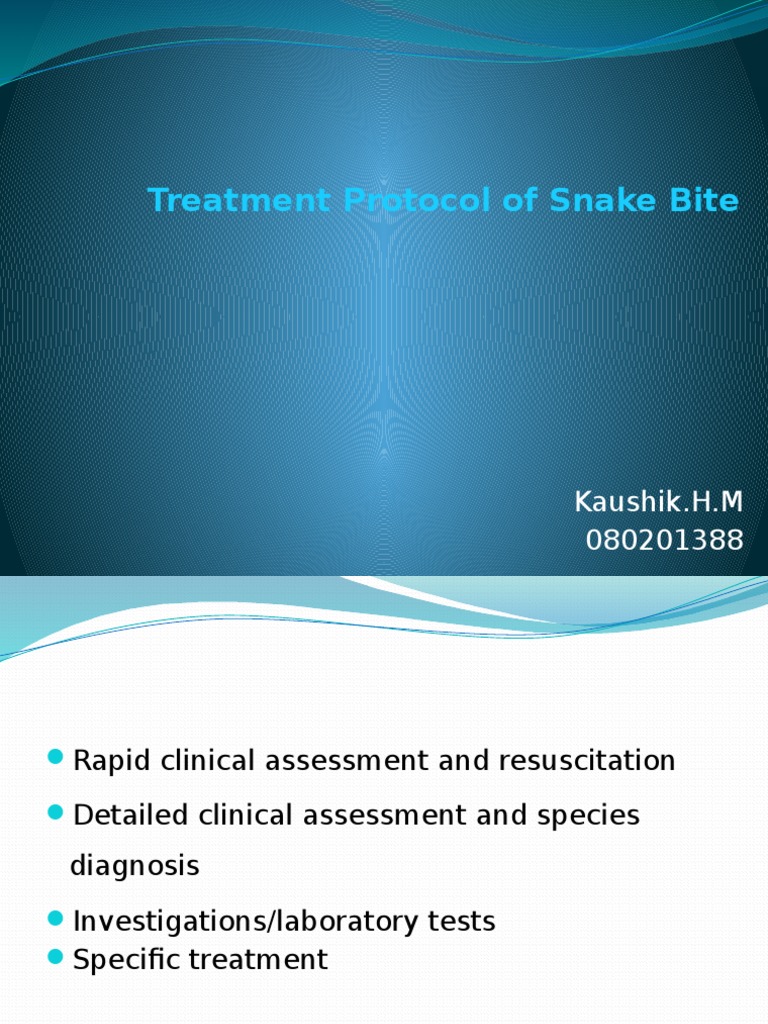 Treatment Protocol of Snake Bite

Kaushik.H.M
080201388

- Rapid clinical assessment and resuscitation
- Detailed clinical assessment and species diagnosis
- Investigations/laboratory tests
- Specific treatment